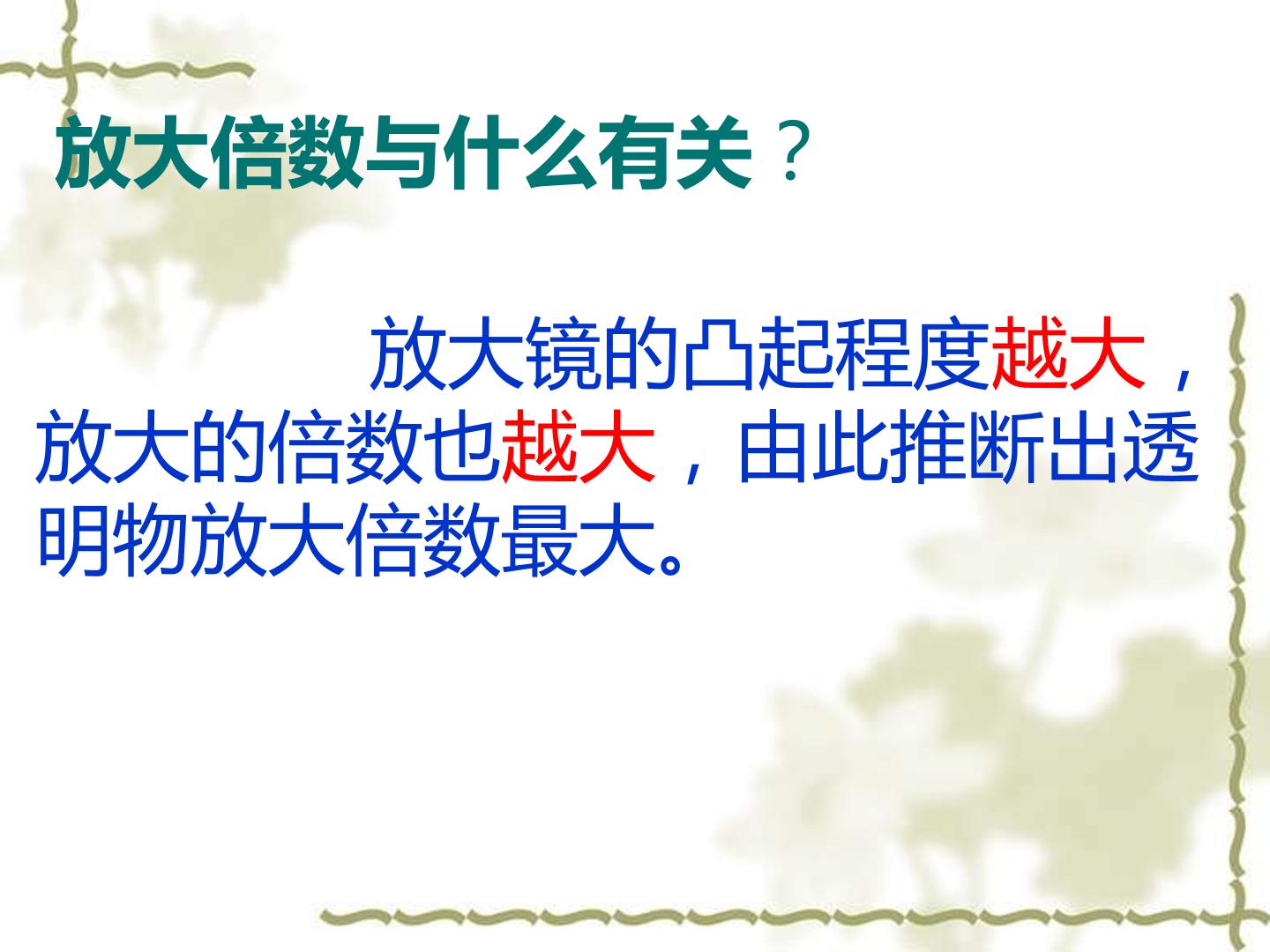 放大倍数与什么有关？

放大镜的凸起程度越大，放大的倍数也越大，由此推断出透明物放大倍数最大。